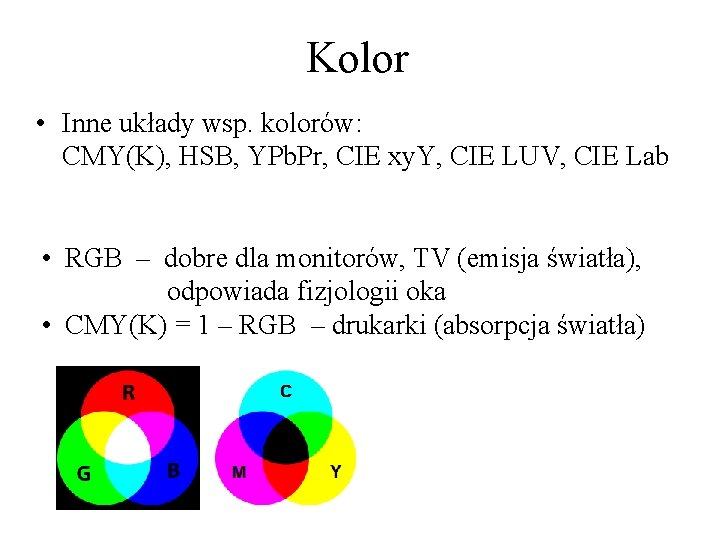 Kolor

• Inne układy wsp. kolorów: CMY(K), HSB, YPbPr, CIE xyY, CIE LUV, CIE Lab

• RGB – dobre dla monitorów, TV (emisja światła), odpowiada fizjologii oka
• CMY(K) = 1 – RGB – drukarki (absorpcja światła)

R
G
B

C
M
Y